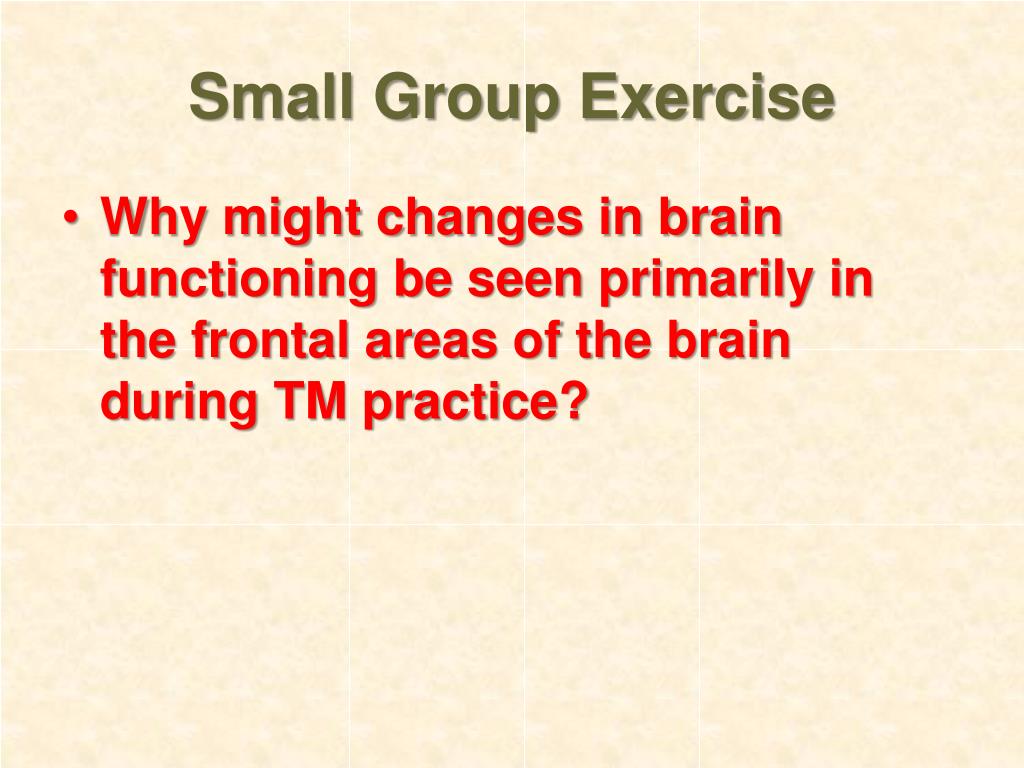 Small Group Exercise

• Why might changes in brain functioning be seen primarily in the frontal areas of the brain during TM practice?